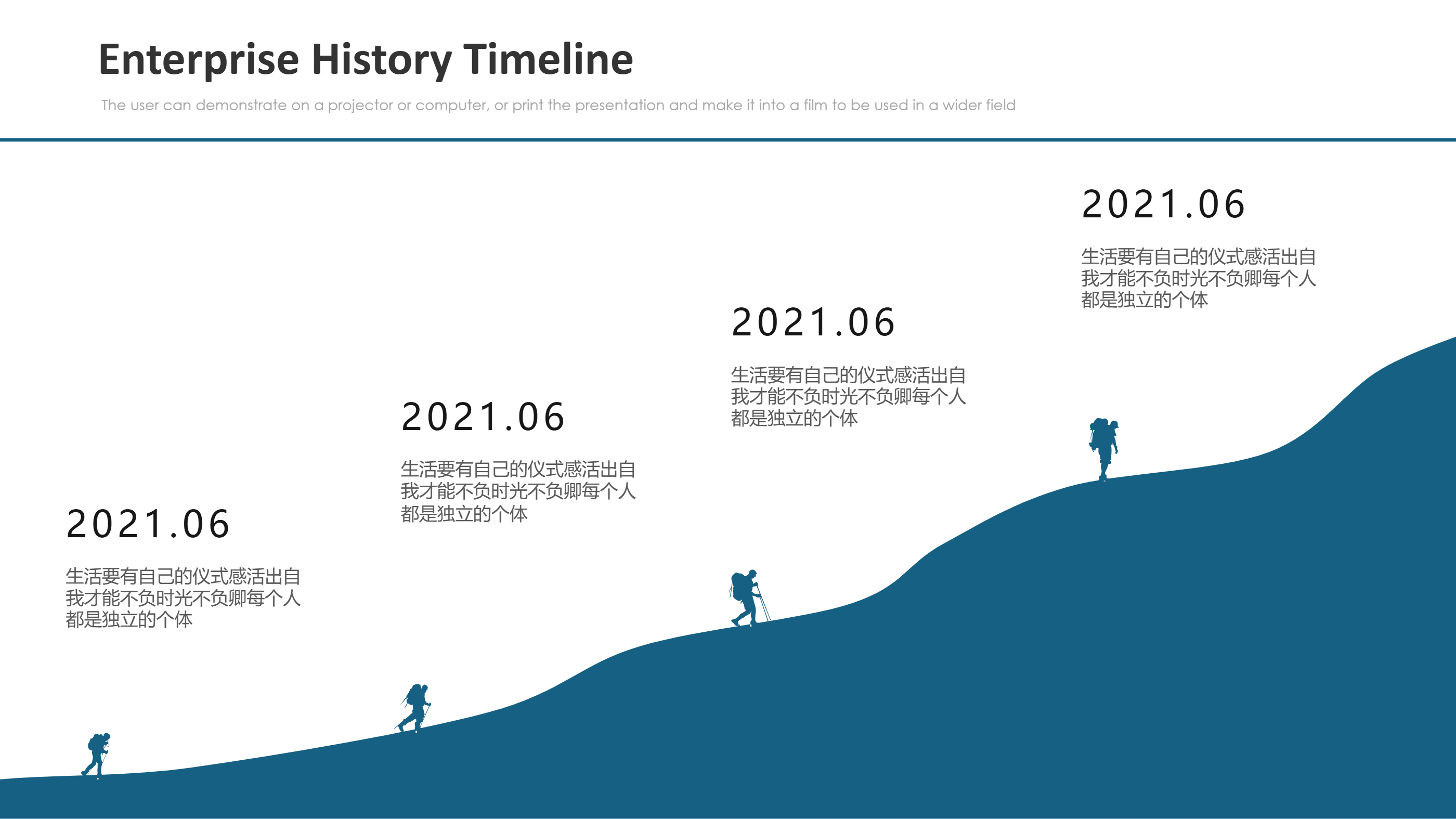 Enterprise History Timeline

The user can demonstrate on a projector or computer, or print the presentation and make it into a film to be used in a wider field

2021.06

生活要有自己的仪式感活出自我才能不负时光不负卿每个人都是独立的个体

2021.06

生活要有自己的仪式感活出自我才能不负时光不负卿每个人都是独立的个体

2021.06

生活要有自己的仪式感活出自我才能不负时光不负卿每个人都是独立的个体

2021.06

生活要有自己的仪式感活出自我才能不负时光不负卿每个人都是独立的个体